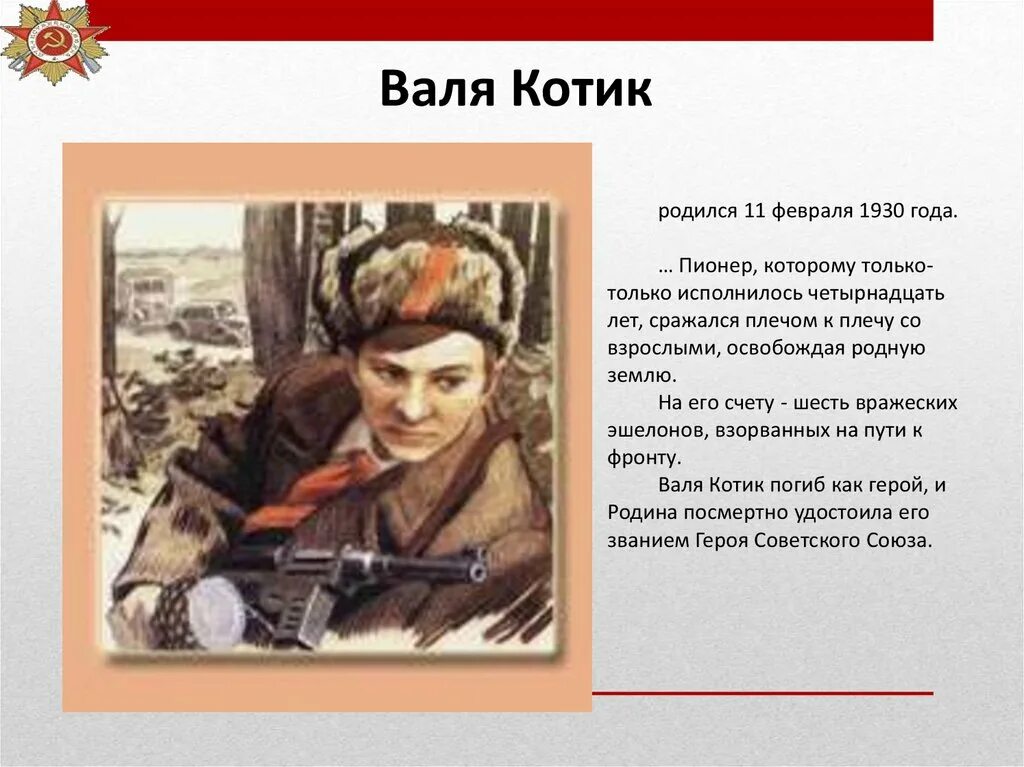 Валя Котик

родился 11 февраля 1930 года.

… Пионер, которому только-только исполнилось четырнадцать лет, сражался плечом к плечу со взрослыми, освобождая родную землю.

На его счету - шесть вражеских эшелонов, взорванных на пути к фронту.

Валя Котик погиб как герой, и Родина посмертно удостоила его званием Героя Советского Союза.